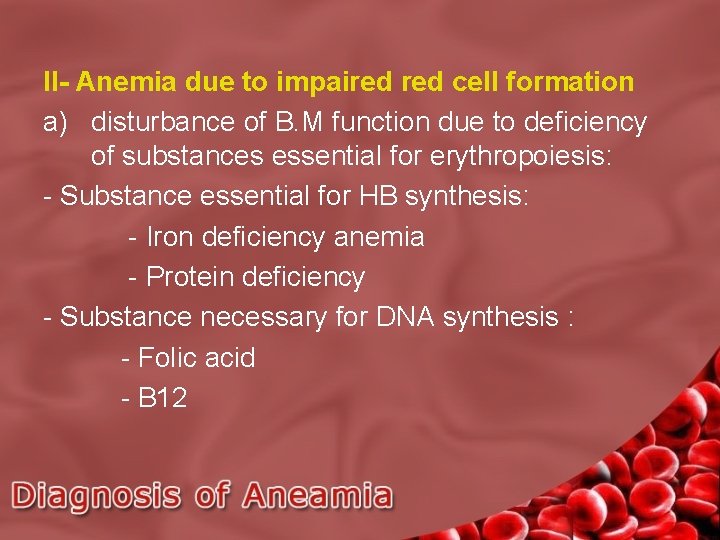 II- Anemia due to impaired red cell formation

a) disturbance of B.M function due to deficiency of substances essential for erythropoiesis:

- Substance essential for HB synthesis:

- Iron deficiency anemia

- Protein deficiency

- Substance necessary for DNA synthesis :

- Folic acid

- B12

Diagnosis of Aneamia